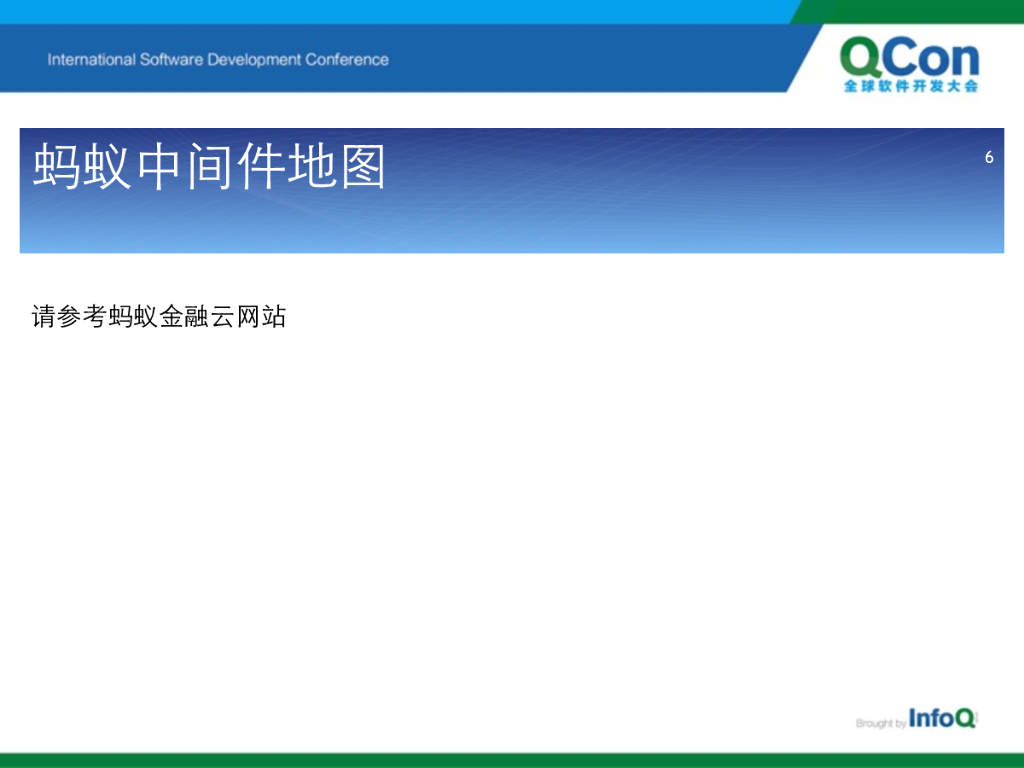 International Software Development Conference

QCon
全球软件开发大会

蚂蚁中间件地图

6

请参考蚂蚁金融云网站

Brought by InfoQ